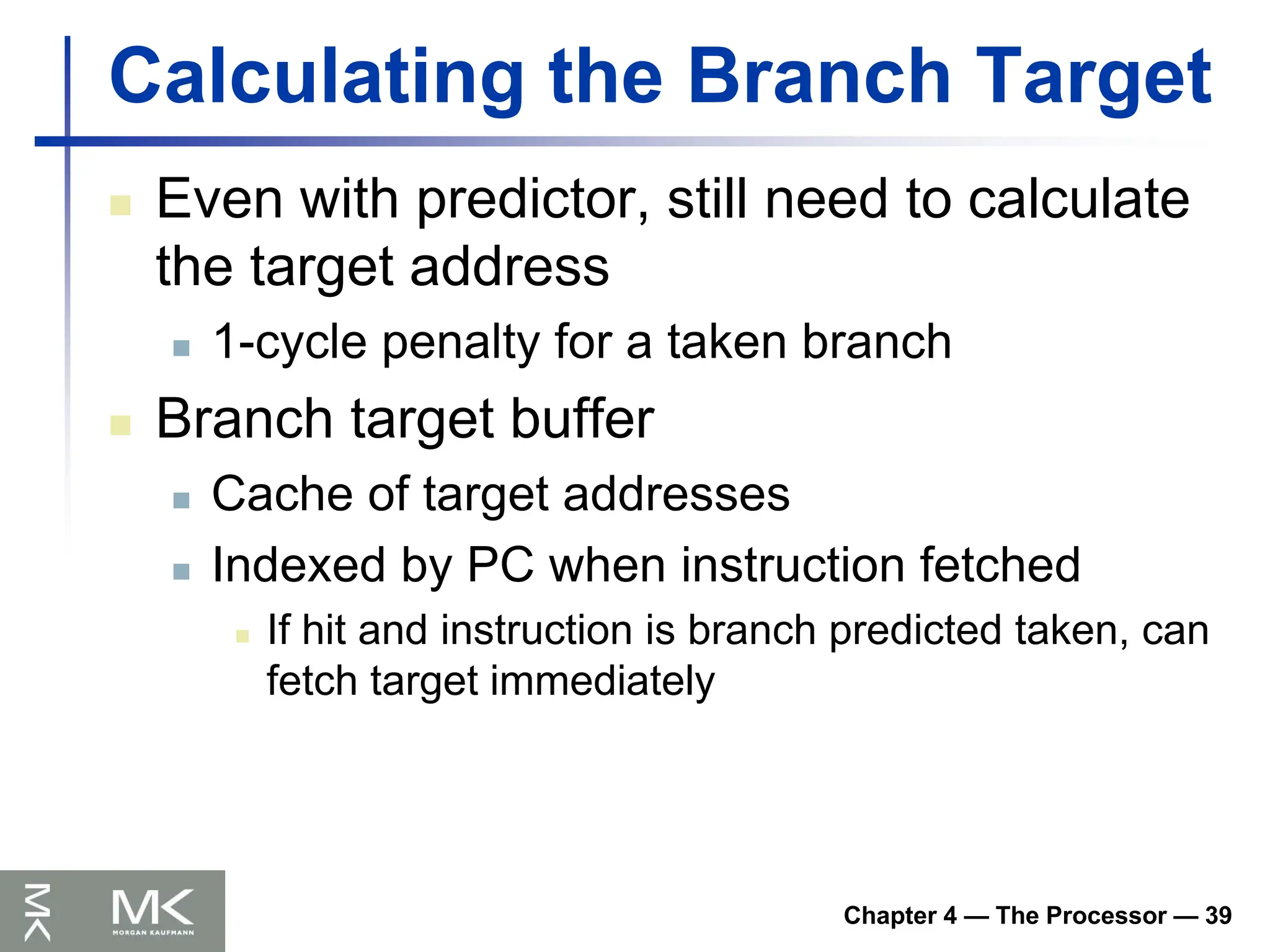 Calculating the Branch Target

Even with predictor, still need to calculate the target address

1-cycle penalty for a taken branch

Branch target buffer

Cache of target addresses

Indexed by PC when instruction fetched

If hit and instruction is branch predicted taken, can fetch target immediately

MK

MK
MORGAN KAUFMANN

Chapter 4 — The Processor — 39